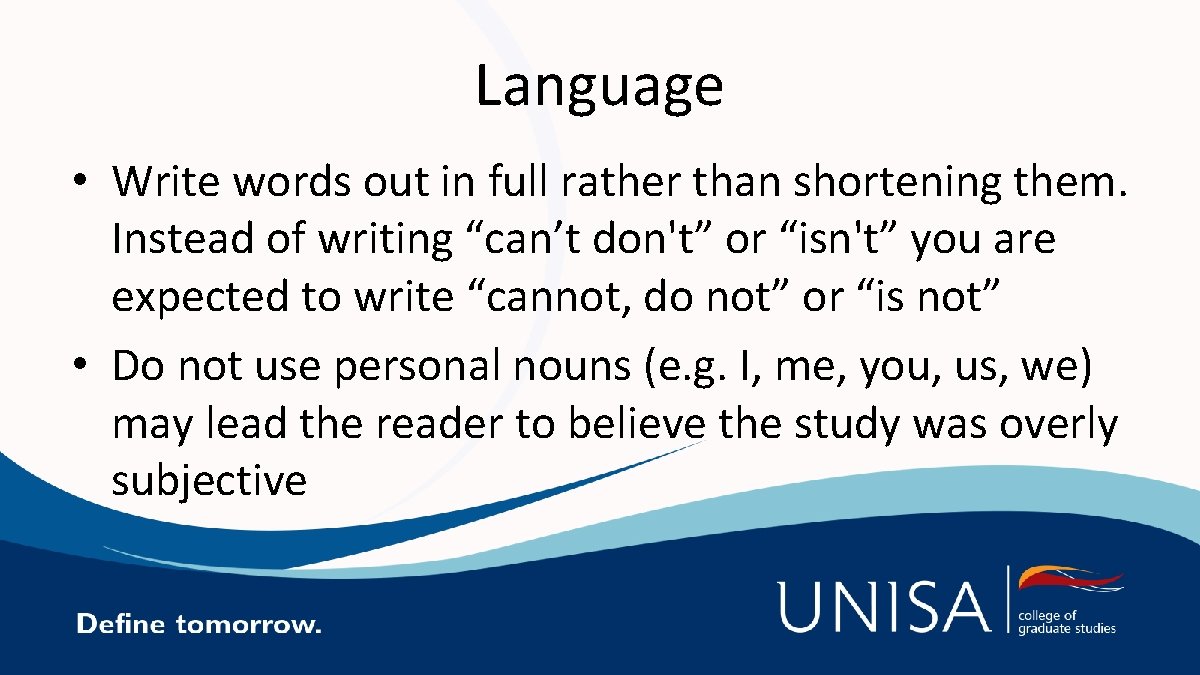 Language

• Write words out in full rather than shortening them. Instead of writing “can’t don't” or “isn't” you are expected to write “cannot, do not” or “is not”
• Do not use personal nouns (e.g. I, me, you, us, we) may lead the reader to believe the study was overly subjective

Define tomorrow.

UNISA college of graduate studies